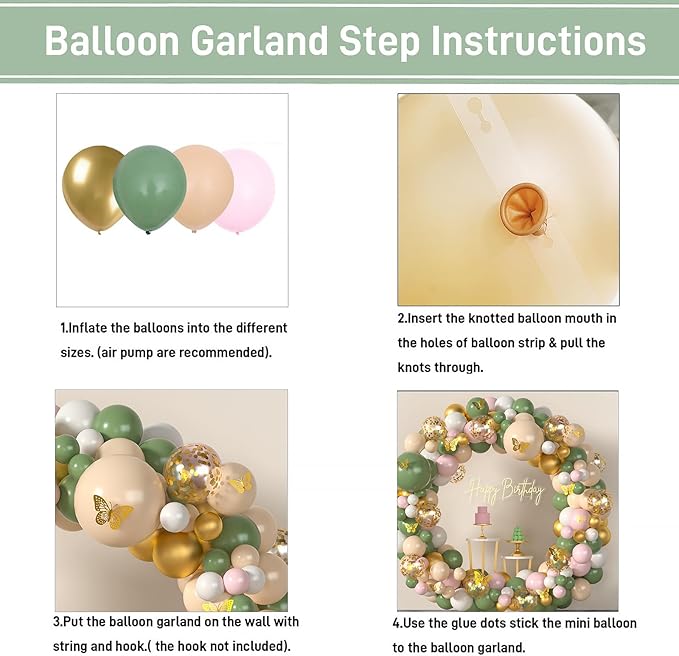 Balloon Garland Step Instructions

1.Inflate the balloons into the different sizes. (air pump are recommended).

2.Insert the knotted balloon mouth in the holes of balloon strip & pull the knots through.

Happy Birthday

3.Put the balloon garland on the wall with string and hook.( the hook not included).

4.Use the glue dots stick the mini balloon to the balloon garland.